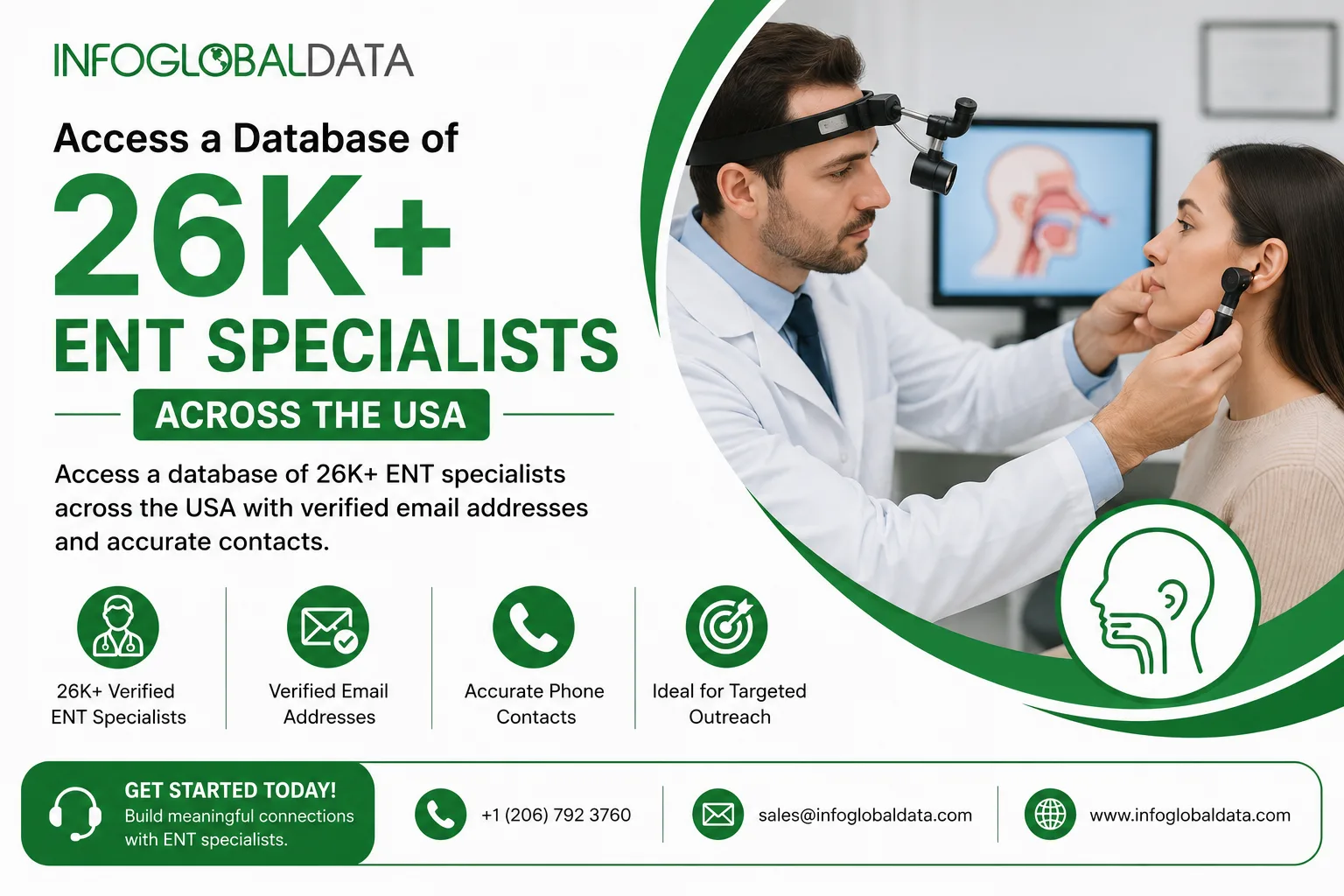 INFOGLOBALDATA

Access a Database of

26K+

ENT SPECIALISTS

ACROSS THE USA

Access a database of 26K+ ENT specialists across the USA with verified email addresses and accurate contacts.

26K+ Verified ENT Specialists

Verified Email Addresses

Accurate Phone Contacts

Ideal for Targeted Outreach

GET STARTED TODAY!
Build meaningful connections with ENT specialists.

+1 (206) 792 3760

sales@infoglobaldata.com

www.infoglobaldata.com